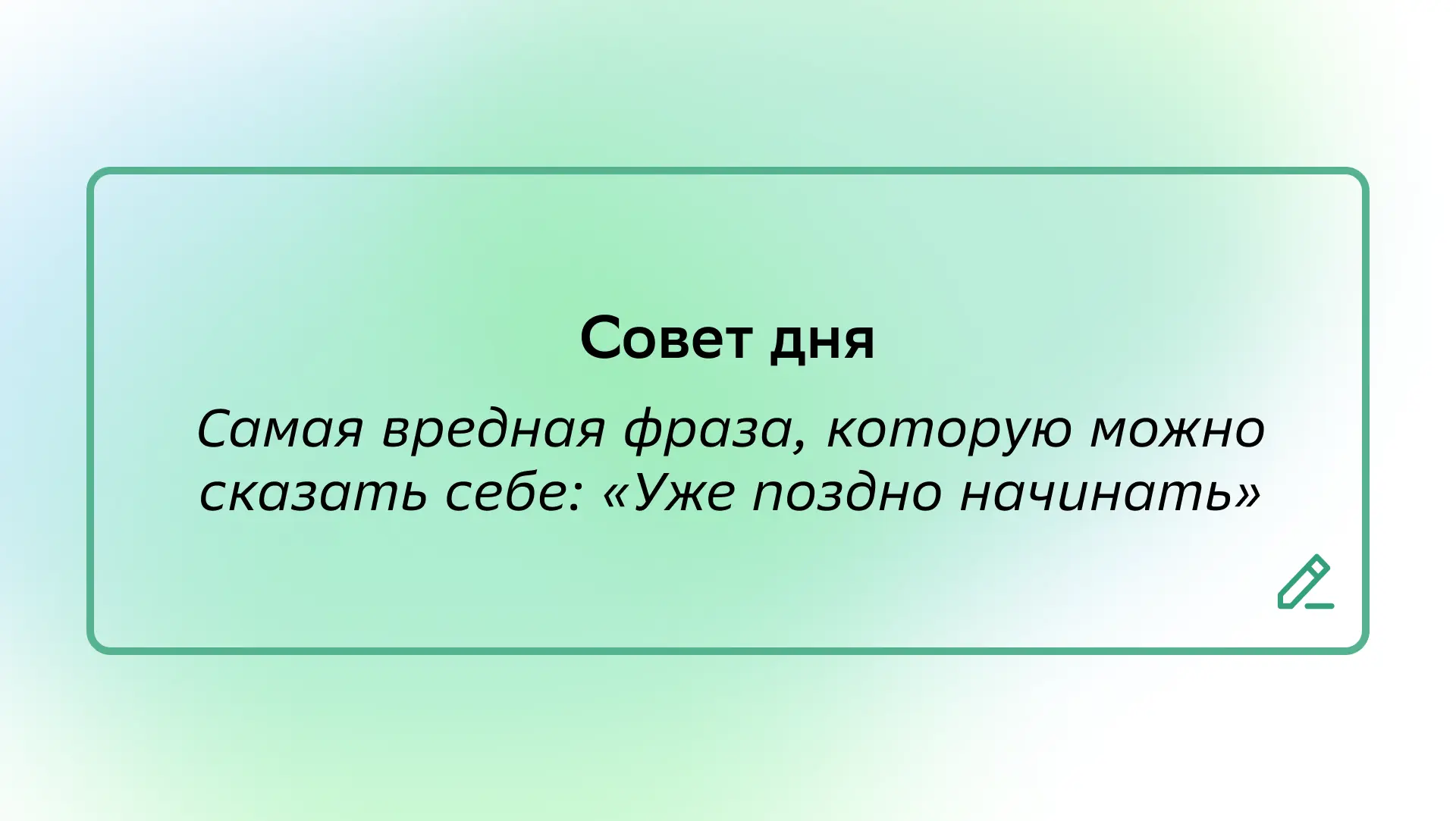 Совет дня

Самая вредная фраза, которую можно сказать себе: «Уже поздно начинать»